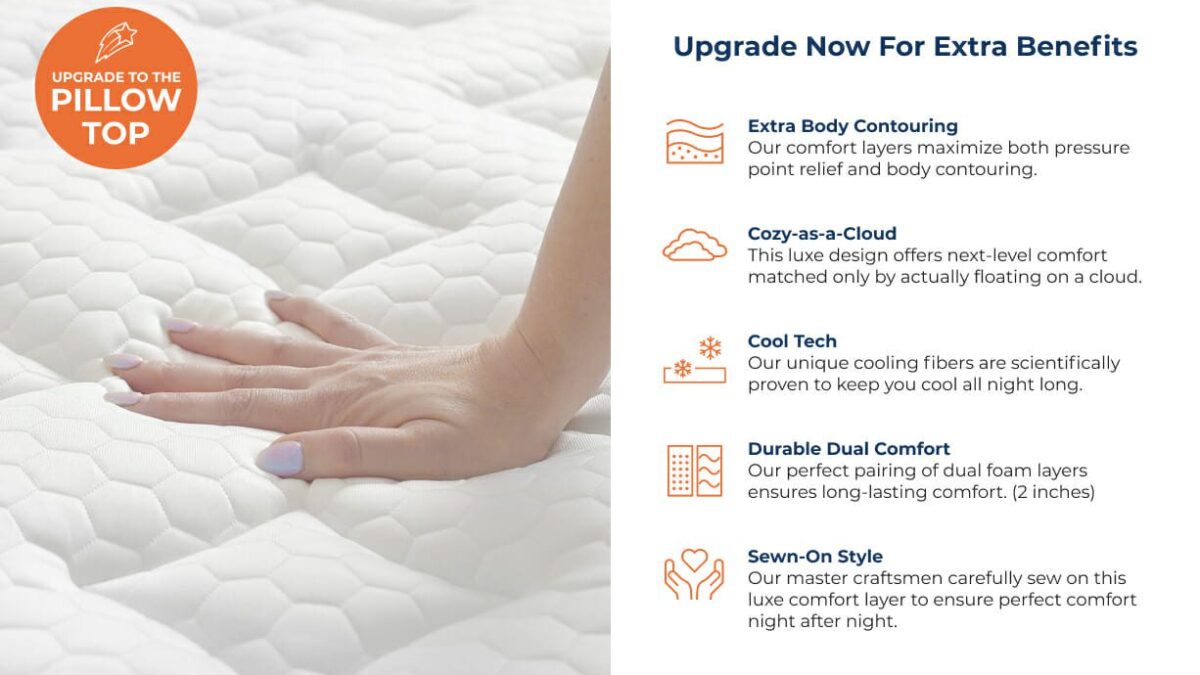 UPGRADE TO THE
PILLOW
TOP

Upgrade Now For Extra Benefits

Extra Body Contouring
Our comfort layers maximize both pressure point relief and body contouring.

Cozy-as-a-Cloud
This luxe design offers next-level comfort matched only by actually floating on a cloud.

Cool Tech
Our unique cooling fibers are scientifically proven to keep you cool all night long.

Durable Dual Comfort
Our perfect pairing of dual foam layers ensures long-lasting comfort. (2 inches)

Sewn-On Style
Our master craftsmen carefully sew on this luxe comfort layer to ensure perfect comfort night after night.